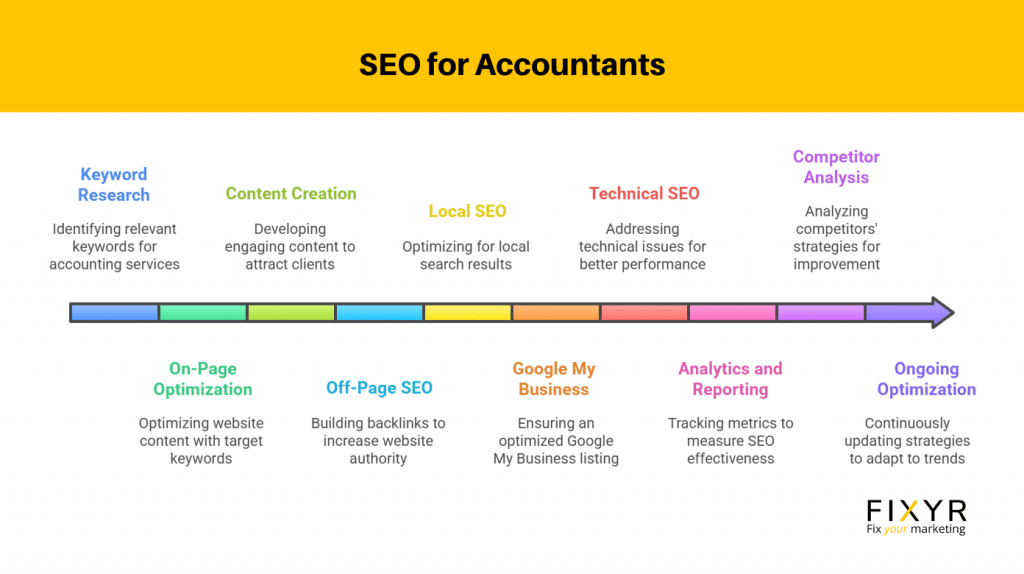 SEO for Accountants

Keyword Research

Identifying relevant keywords for accounting services

Content Creation

Developing engaging content to attract clients

Local SEO

Optimizing for local search results

Technical SEO

Addressing technical issues for better performance

Competitor Analysis

Analyzing competitors' strategies for improvement

On-Page Optimization

Optimizing website content with target keywords

Off-Page SEO

Building backlinks to increase website authority

Google My Business

Ensuring an optimized Google My Business listing

Analytics and Reporting

Tracking metrics to measure SEO effectiveness

Ongoing Optimization

Continuously updating strategies to adapt to trends

FIXYR
Fix your marketing